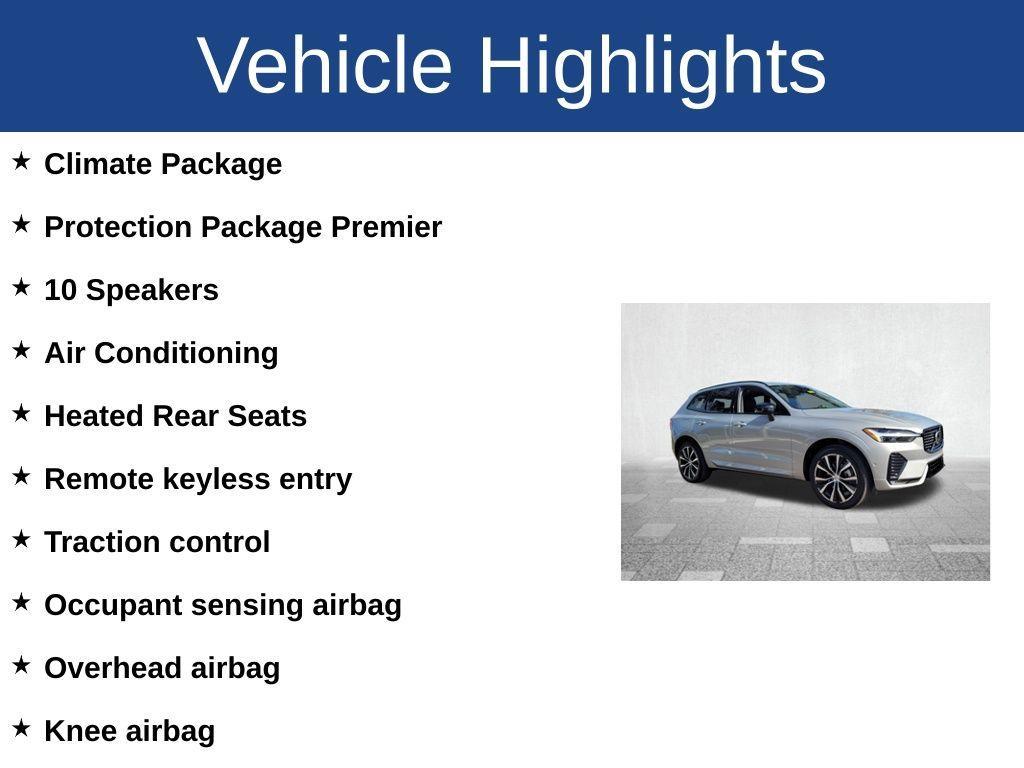 Vehicle Highlights

★ Climate Package

★ Protection Package Premier

★ 10 Speakers

★ Air Conditioning

★ Heated Rear Seats

★ Remote keyless entry

★ Traction control

★ Occupant sensing airbag

★ Overhead airbag

★ Knee airbag